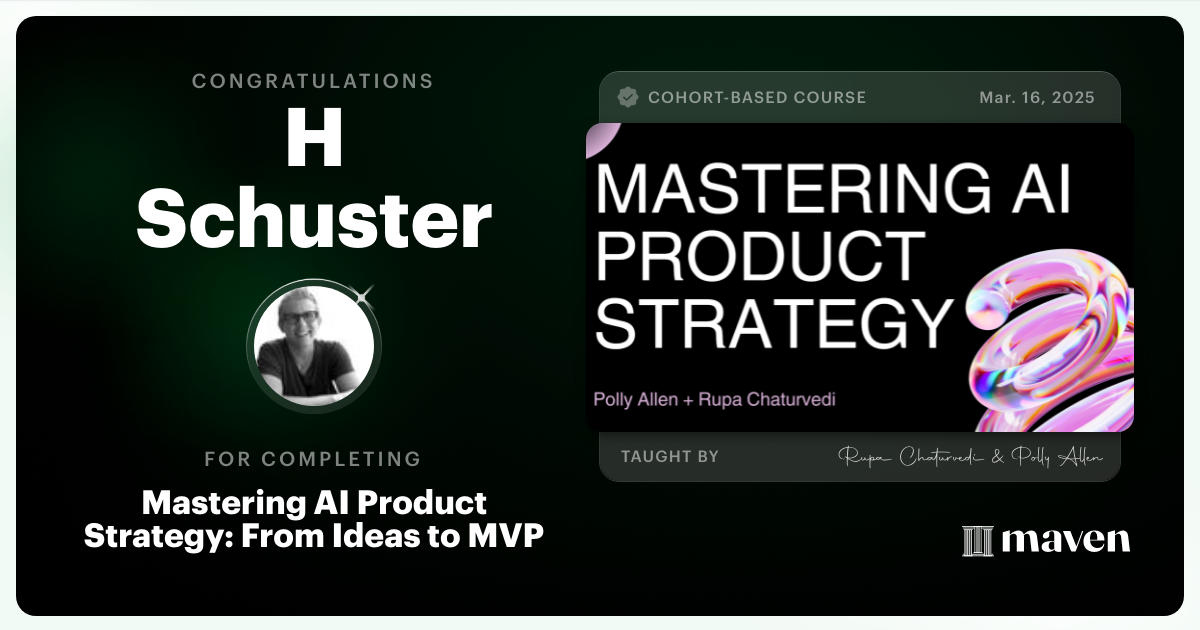 CONGRATULATIONS

H Schuster

FOR COMPLETING

Mastering AI Product Strategy: From Ideas to MVP

COHORT-BASED COURSE

Mar. 16, 2025

MASTERING AI PRODUCT STRATEGY

Polly Allen + Rupa Chaturvedi

TAUGHT BY

Rupa Chaturvedi & Polly Allen

maven